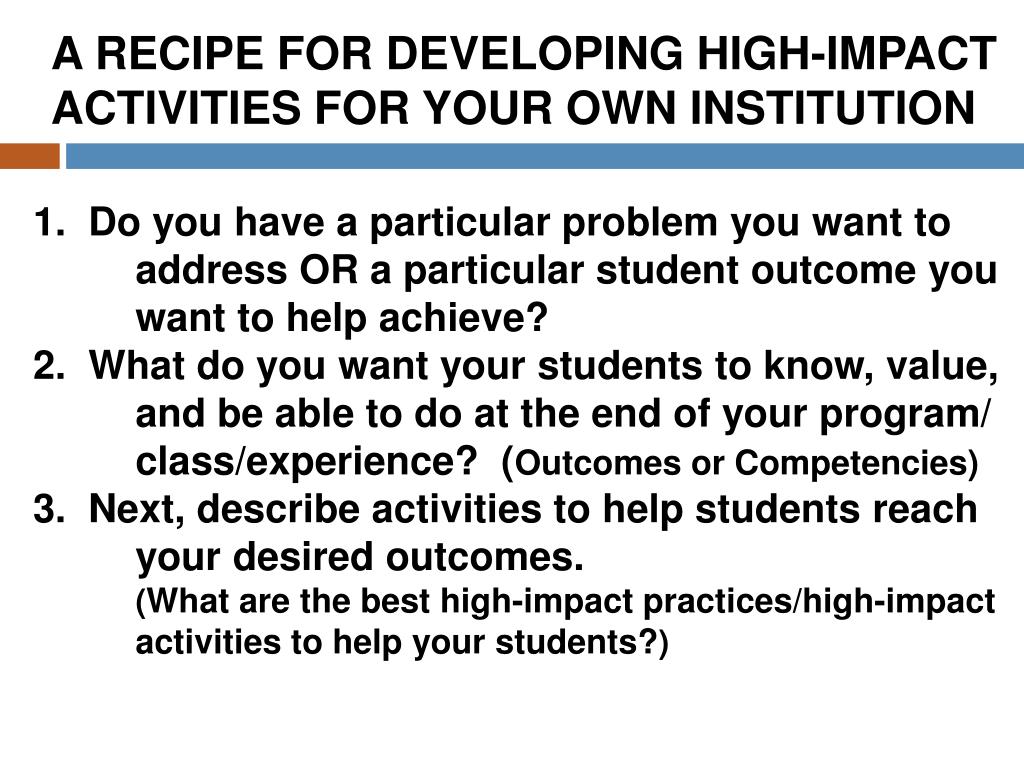 A RECIPE FOR DEVELOPING HIGH-IMPACT ACTIVITIES FOR YOUR OWN INSTITUTION

1. Do you have a particular problem you want to address OR a particular student outcome you want to help achieve?
2. What do you want your students to know, value, and be able to do at the end of your program/ class/experience? (Outcomes or Competencies)
3. Next, describe activities to help students reach your desired outcomes.
(What are the best high-impact practices/high-impact activities to help your students?)